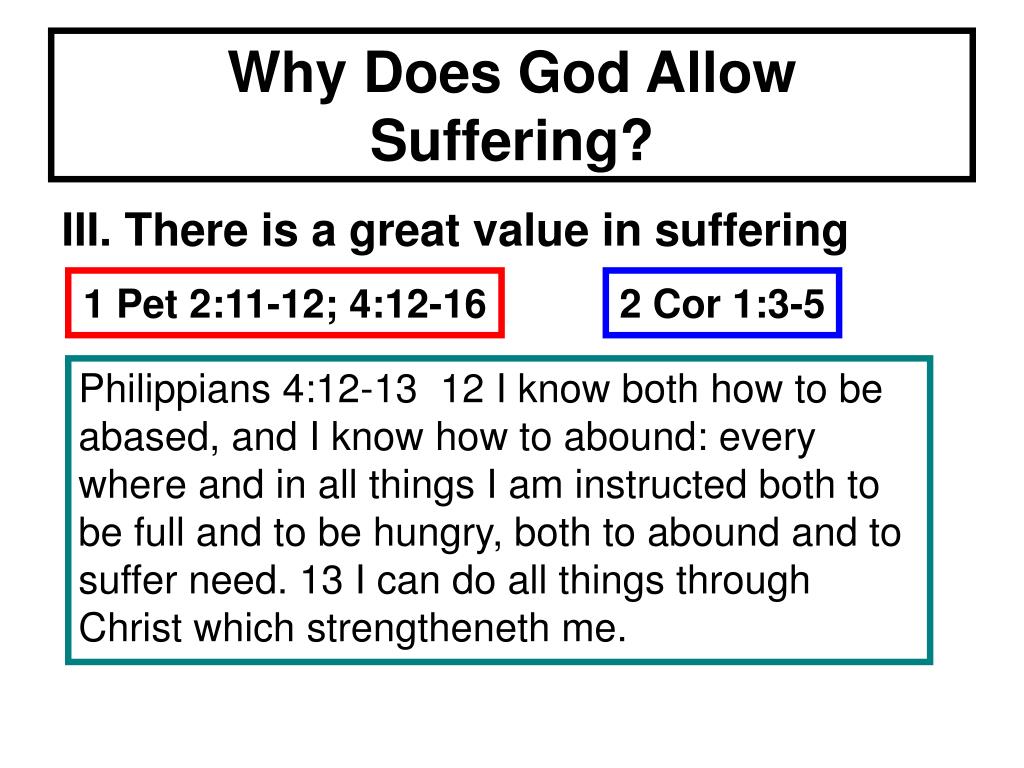 Why Does God Allow Suffering?

III. There is a great value in suffering

1 Pet 2:11-12; 4:12-16

2 Cor 1:3-5

Philippians 4:12-13 12 I know both how to be abased, and I know how to abound: every where and in all things I am instructed both to be full and to be hungry, both to abound and to suffer need. 13 I can do all things through Christ which strengtheneth me.